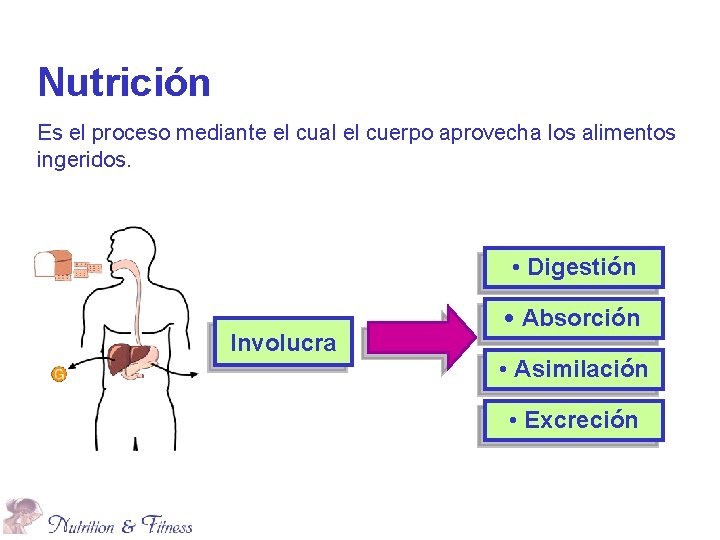 Nutrición

Es el proceso mediante el cual el cuerpo aprovecha los alimentos ingeridos.

G

Involucra

• Digestión

• Absorción

• Asimilación

• Excreción

Nutrition & Fitness